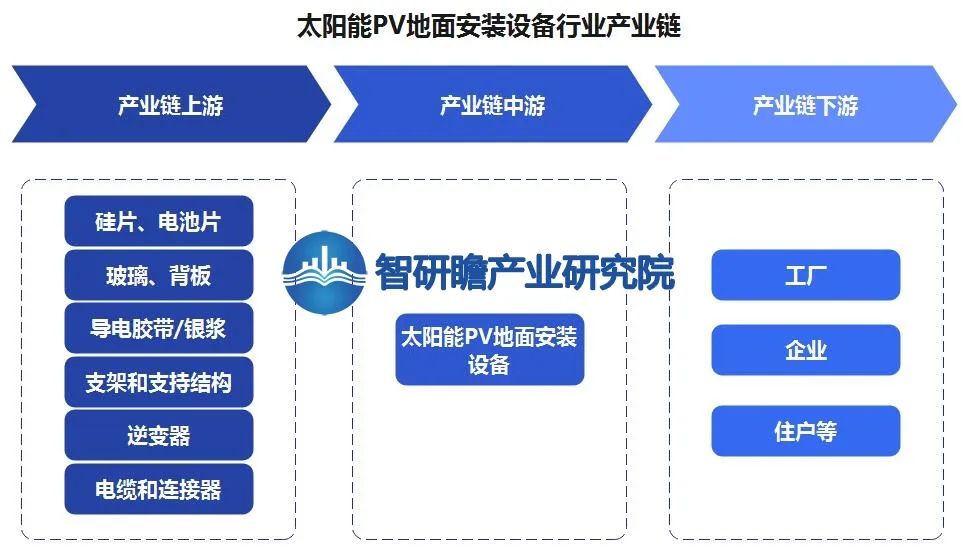 太阳能PV地面安装设备行业产业链

产业链上游

产业链中游

产业链下游

硅片、电池片

玻璃、背板

导电胶带/银浆

支架和支持结构

逆变器

电缆和连接器

智研瞻产业研究院

太阳能PV地面安装设备

工厂

企业

住户等